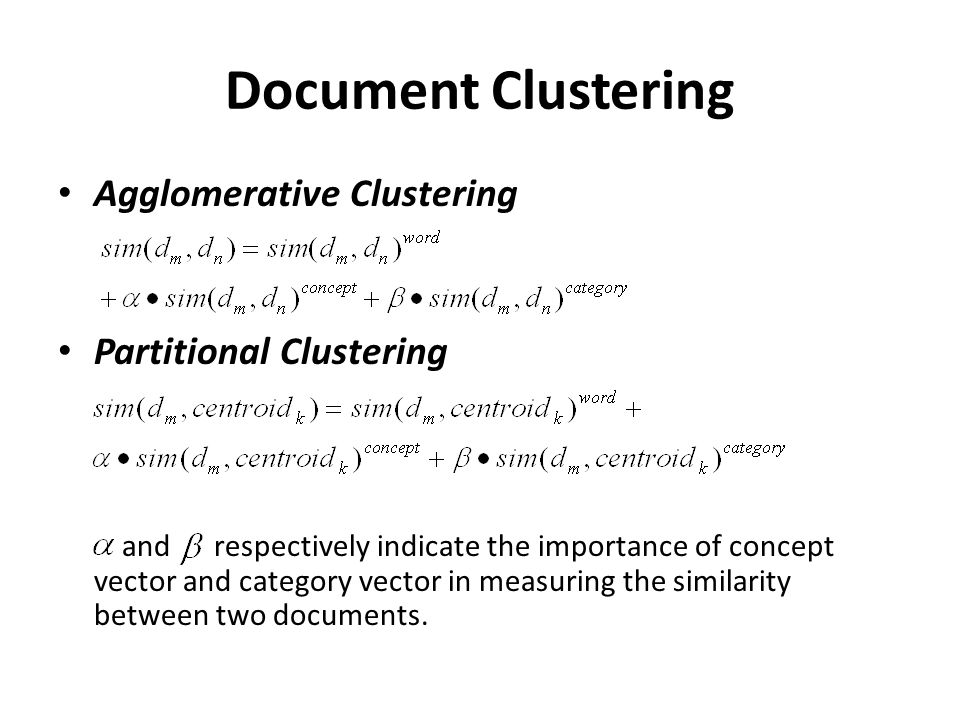 Document Clustering

• Agglomerative Clustering

$sim(d_m, d_n) = sim(d_m, d_n)^{word}$
$+ \alpha \bullet sim(d_m, d_n)^{concept} + \beta \bullet sim(d_m, d_n)^{category}$

• Partitional Clustering

$sim(d_m, centroid_k) = sim(d_m, centroid_k)^{word} +$
$\alpha \bullet sim(d_m, centroid_k)^{concept} + \beta \bullet sim(d_m, centroid_k)^{category}$

$\alpha$ and $\beta$ respectively indicate the importance of concept vector and category vector in measuring the similarity between two documents.